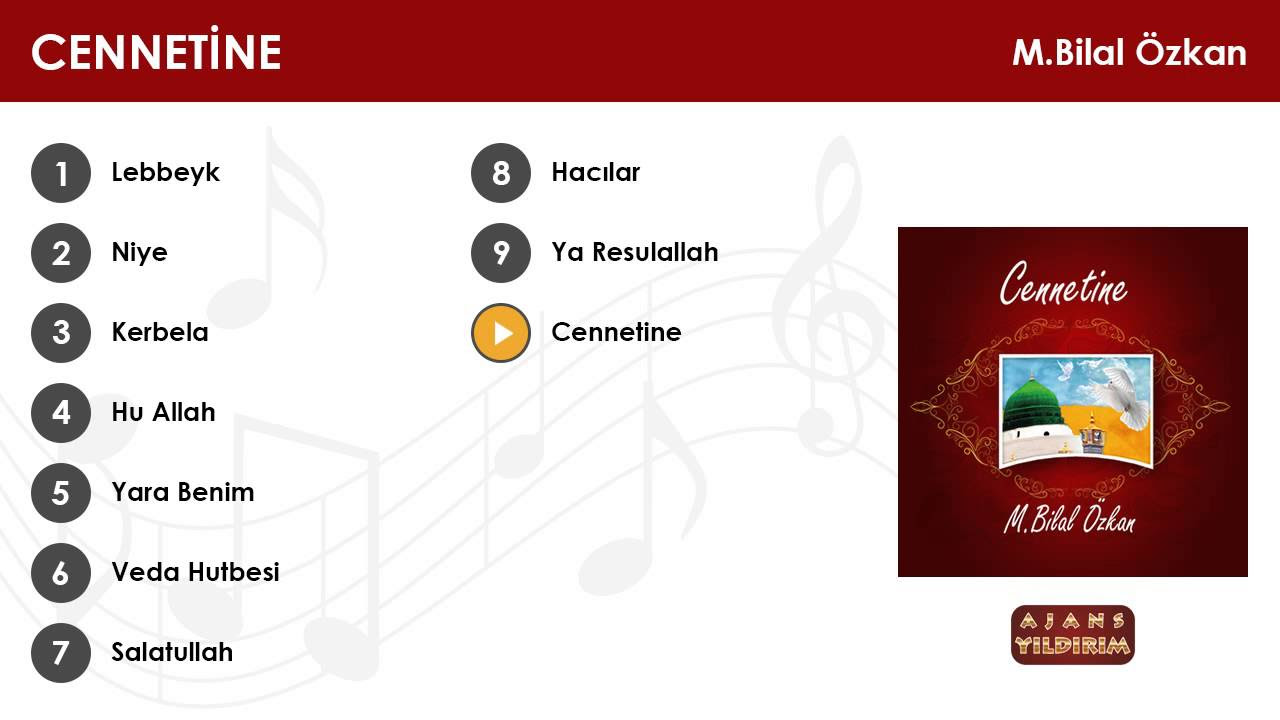 CENNETİNE

M.Bilal Özkan

1 Lebbeyk

2 Niye

3 Kerbela

4 Hu Allah

5 Yara Benim

6 Veda Hutbesi

7 Salatullah

8 Hacılar

9 Ya Resulallah

Cennetine

Cennetine

M.Bilal Özkan

AJANS YILDIRIM